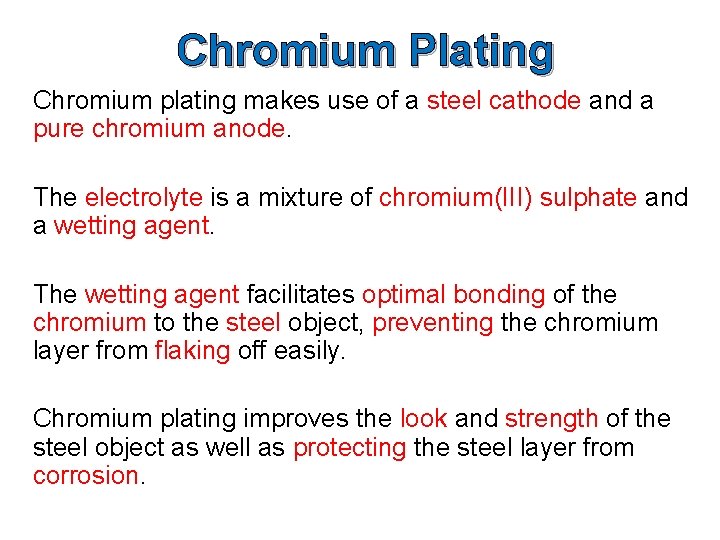 Chromium Plating

Chromium plating makes use of a steel cathode and a pure chromium anode.

The electrolyte is a mixture of chromium(III) sulphate and a wetting agent.

The wetting agent facilitates optimal bonding of the chromium to the steel object, preventing the chromium layer from flaking off easily.

Chromium plating improves the look and strength of the steel object as well as protecting the steel layer from corrosion.